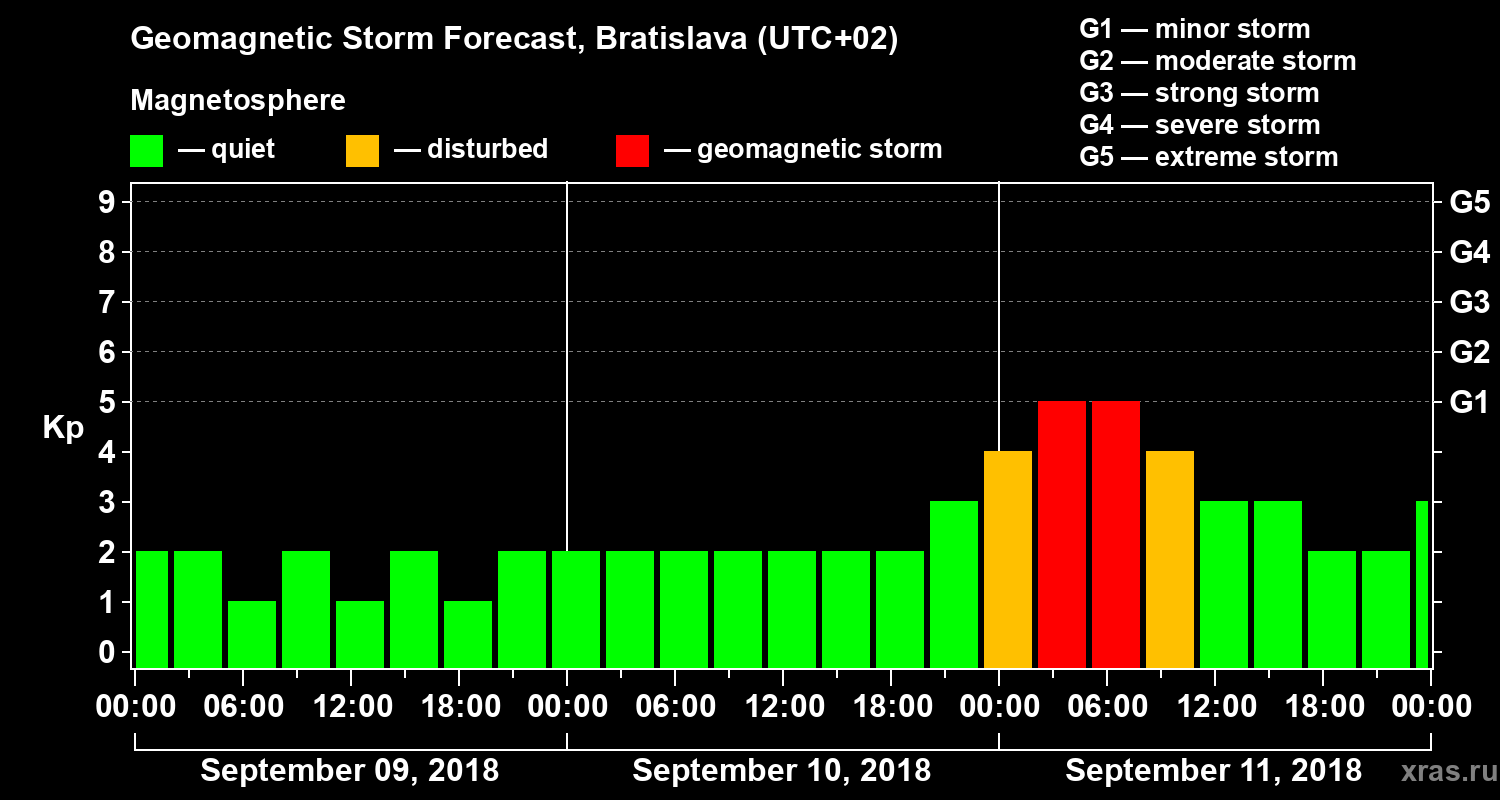 Geomagnetic Storm Forecast, Bratislava (UTC+02)

Magnetosphere

— quiet — disturbed — geomagnetic storm

G1 — minor storm
G2 — moderate storm
G3 — strong storm
G4 — severe storm
G5 — extreme storm

Kp

9
8
7
6
5
4
3
2
1
0

G5
G4
G3
G2
G1

00:00 06:00 12:00 18:00 00:00 06:00 12:00 18:00 00:00 06:00 12:00 18:00 00:00

September 09, 2018 September 10, 2018 September 11, 2018

xras.ru